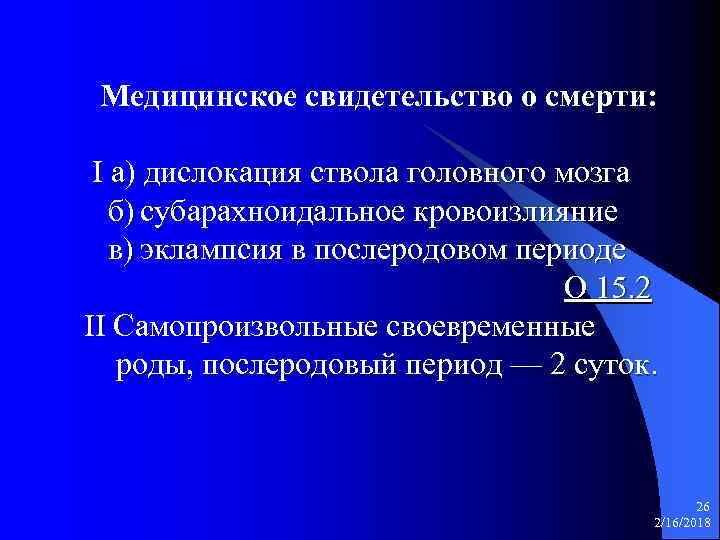 Медицинское свидетельство о смерти:

I а) дислокация ствола головного мозга
б) субарахноидальное кровоизлияние
в) эклампсия в послеродовом периоде
О 15.2

II Самопроизвольные своевременные роды, послеродовый период — 2 суток.

26
2/16/2018